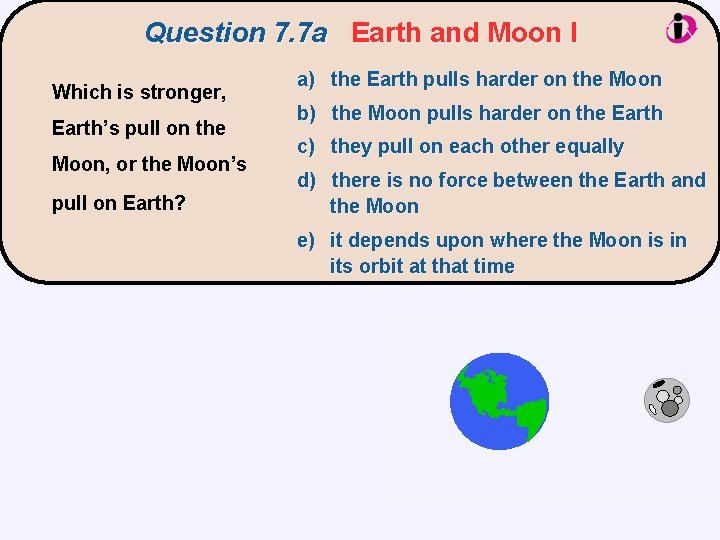 Question 7.7a Earth and Moon I

Which is stronger, Earth's pull on the Moon, or the Moon's pull on Earth?

a) the Earth pulls harder on the Moon

b) the Moon pulls harder on the Earth

c) they pull on each other equally

d) there is no force between the Earth and the Moon

e) it depends upon where the Moon is in its orbit at that time